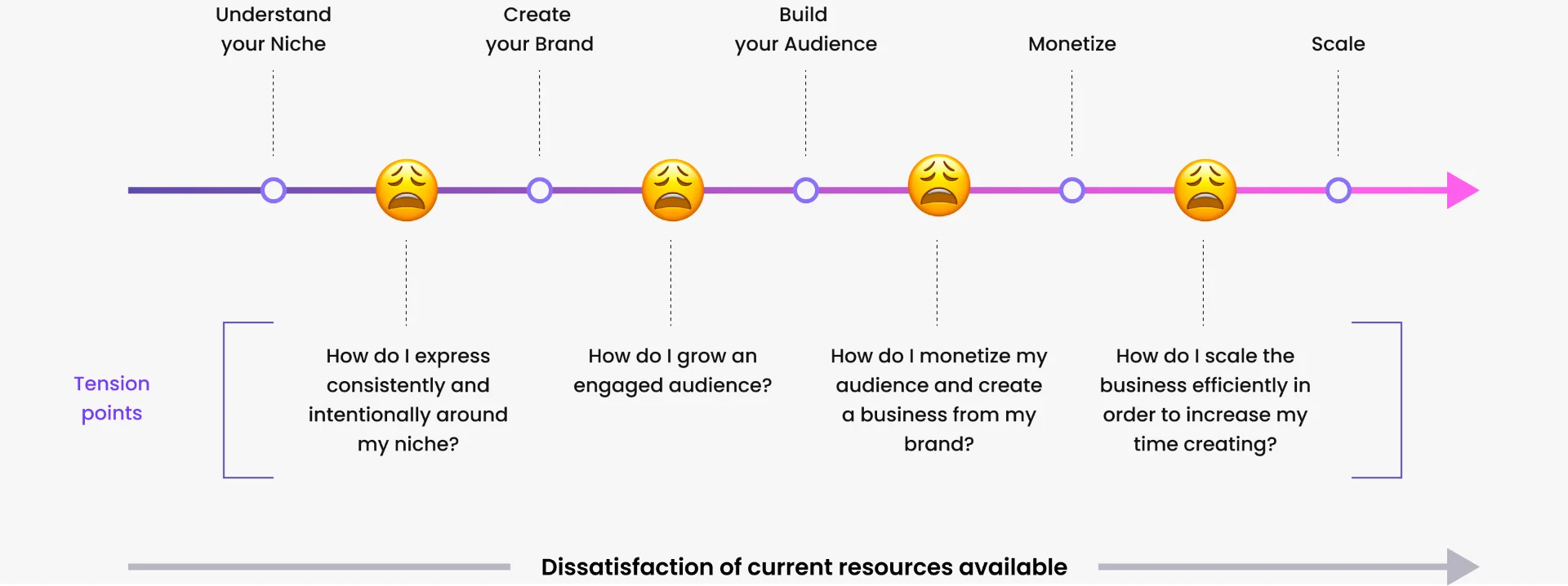 Understand your Niche

Create your Brand

Build your Audience

Monetize

Scale

Tension points

How do I express consistently and intentionally around my niche?

How do I grow an engaged audience?

How do I monetize my audience and create a business from my brand?

How do I scale the business efficiently in order to increase my time creating?

Dissatisfaction of current resources available